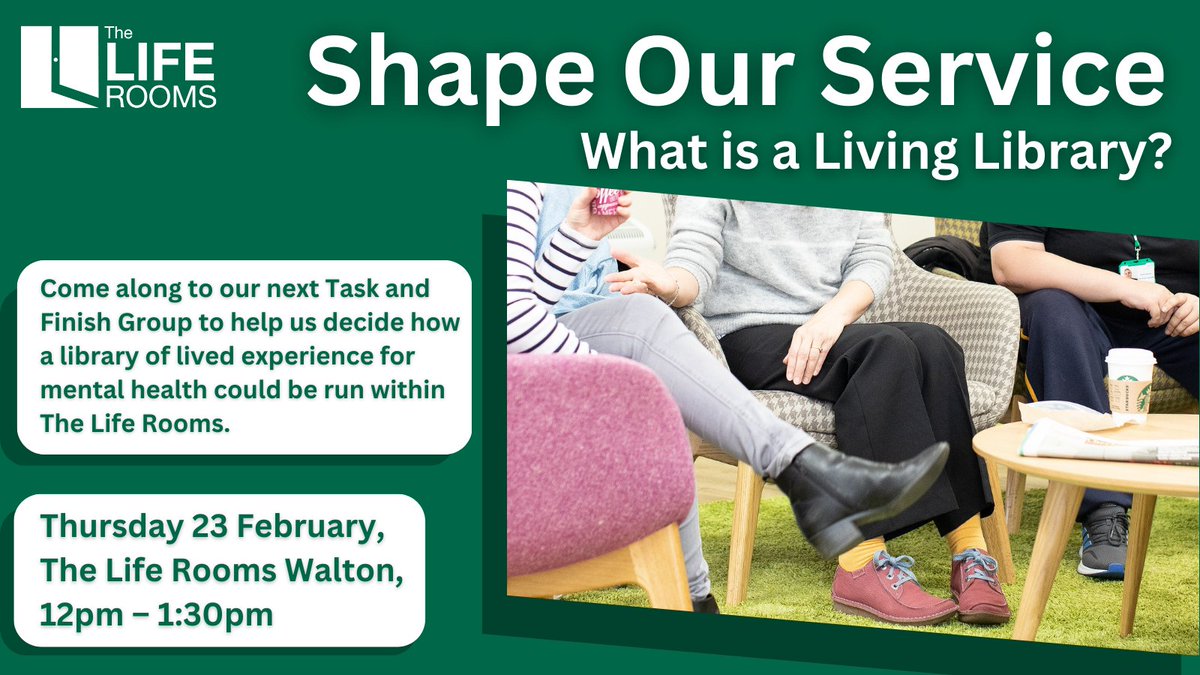 The LIFE ROOMS

Shape Our Service

What is a Living Library?

Come along to our next Task and Finish Group to help us decide how a library of lived experience for mental health could be run within The Life Rooms.

Thursday 23 February, The Life Rooms Walton, 12pm – 1:30pm